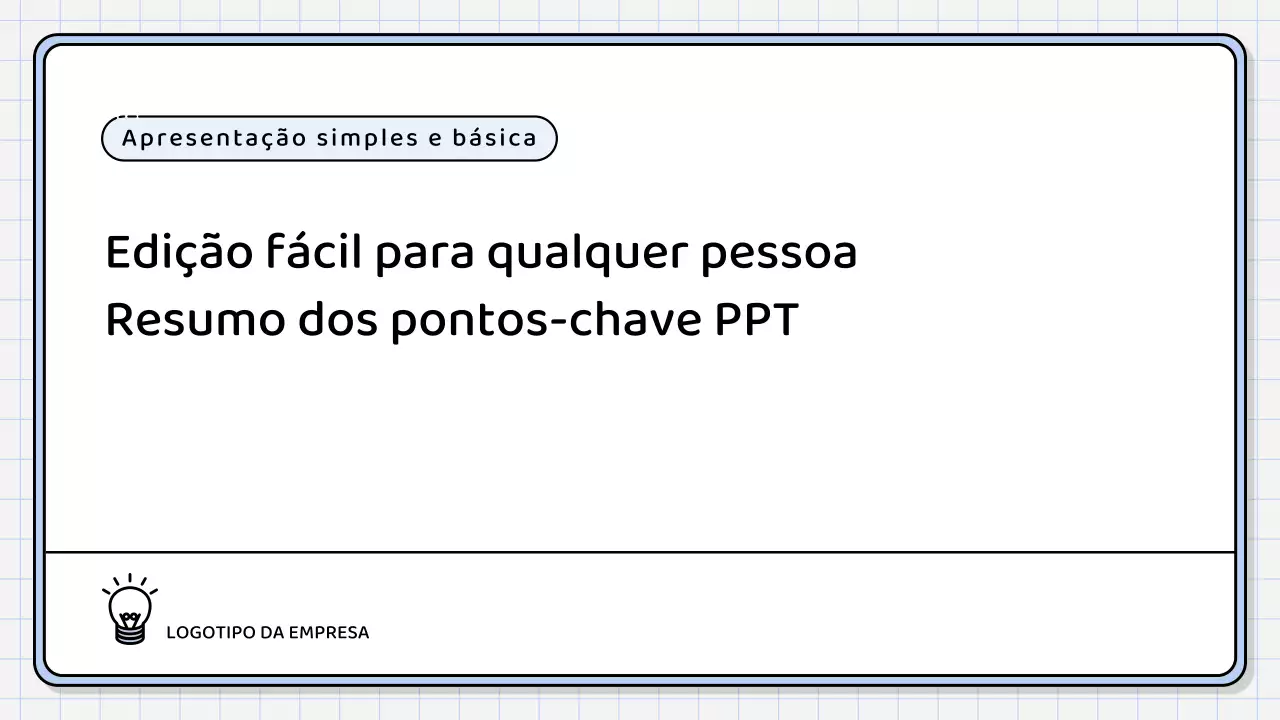 Apresentação simples e básica

Edição fácil para qualquer pessoa
Resumo dos pontos-chave PPT

LOGOTIPO DA EMPRESA